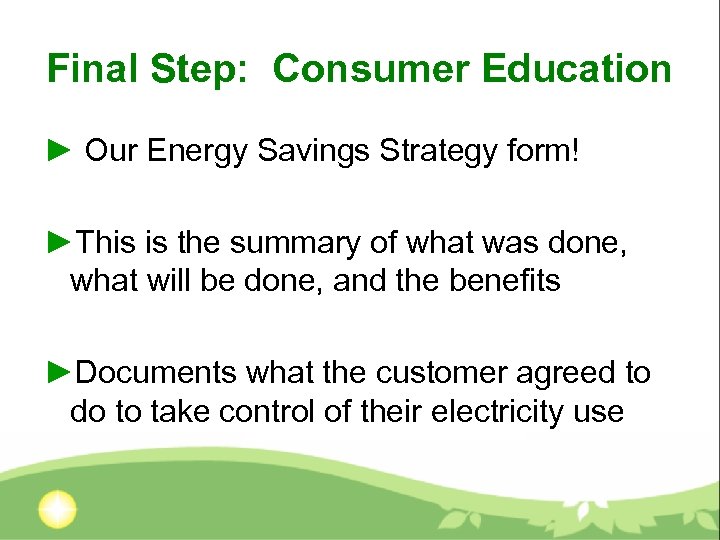 Final Step: Consumer Education

► Our Energy Savings Strategy form!

►This is the summary of what was done, what will be done, and the benefits

►Documents what the customer agreed to do to take control of their electricity use